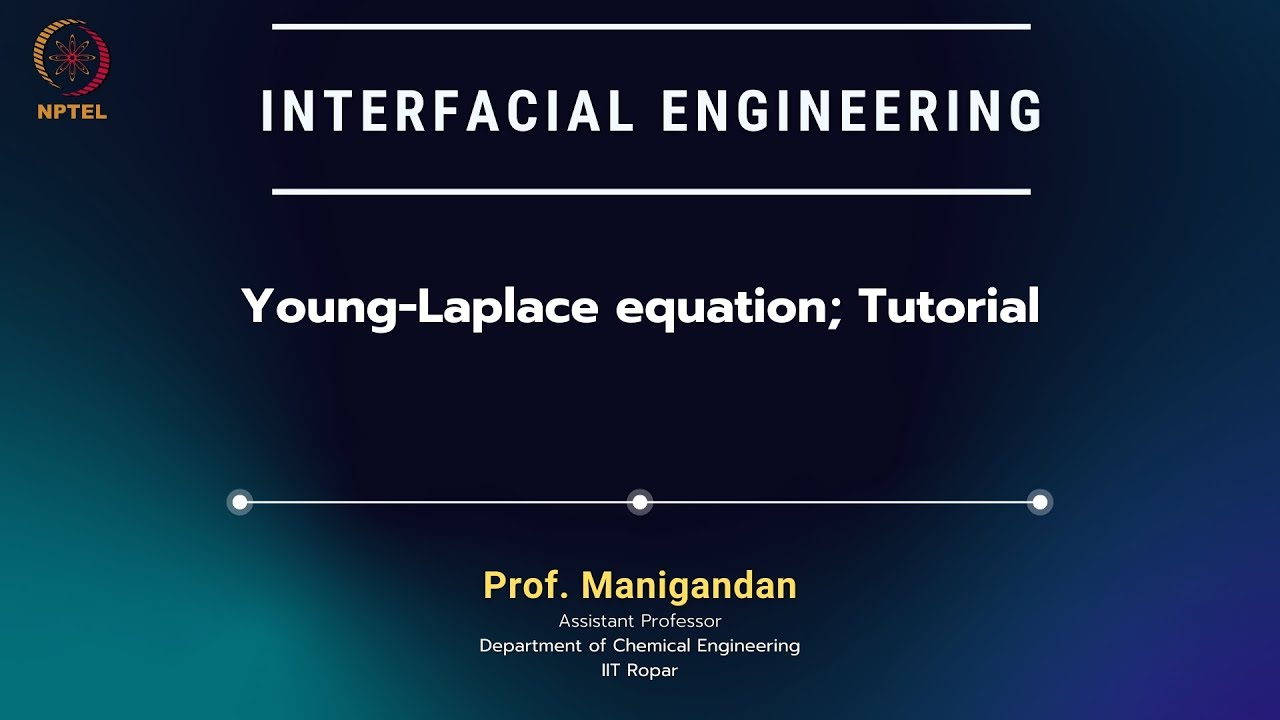 NPTEL

INTERFACIAL ENGINEERING

Young-Laplace equation; Tutorial

Prof. Manigandan
Assistant Professor
Department of Chemical Engineering
IIT Ropar